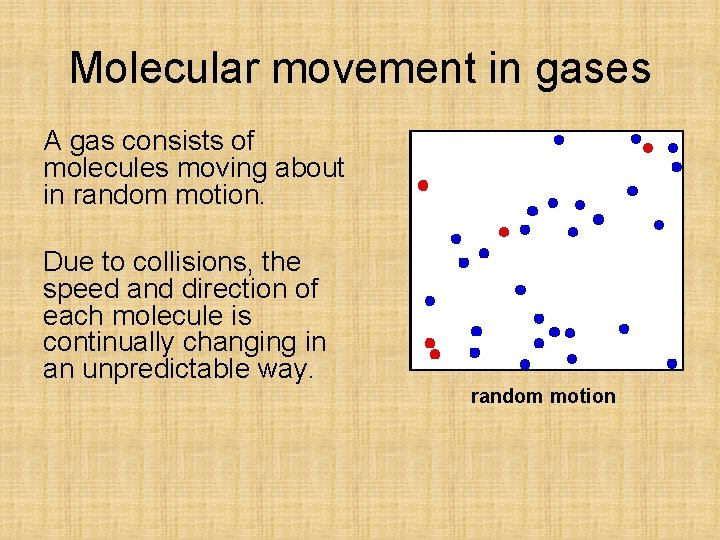 Molecular movement in gases

A gas consists of molecules moving about in random motion.

Due to collisions, the speed and direction of each molecule is continually changing in an unpredictable way.

random motion